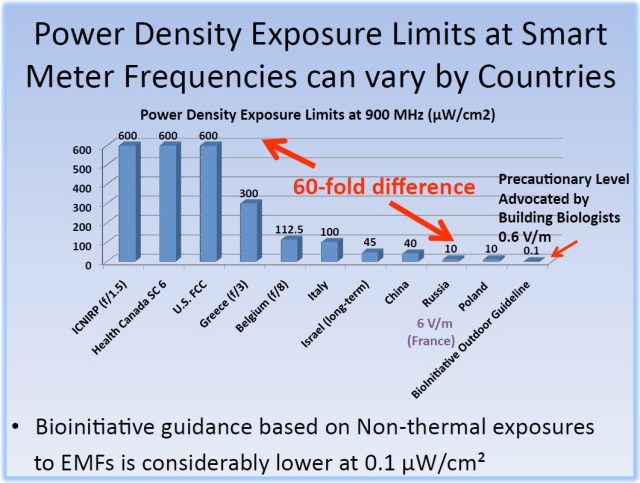 Power Density Exposure Limits at Smart Meter Frequencies can vary by Countries

Power Density Exposure Limits at 900 MHz (μW/cm2)

600
500
400
300
200
100
0

600 600 600 300 112.5 100 45 40 10 10 0.1

60-fold difference

Precautionary Level Advocated by Building Biologists 0.6 V/m

ICNIRP (f/1.5)
Health Canada SC 6
U.S. FCC
Greece (f/3)
Belgium (f/8)
Italy
Israel (long-term)
China
Russia
Poland
BioInitiative Outdoor Guideline

6 V/m (France)

• Bioinitiative guidance based on Non-thermal exposures to EMFs is considerably lower at 0.1 μW/cm²